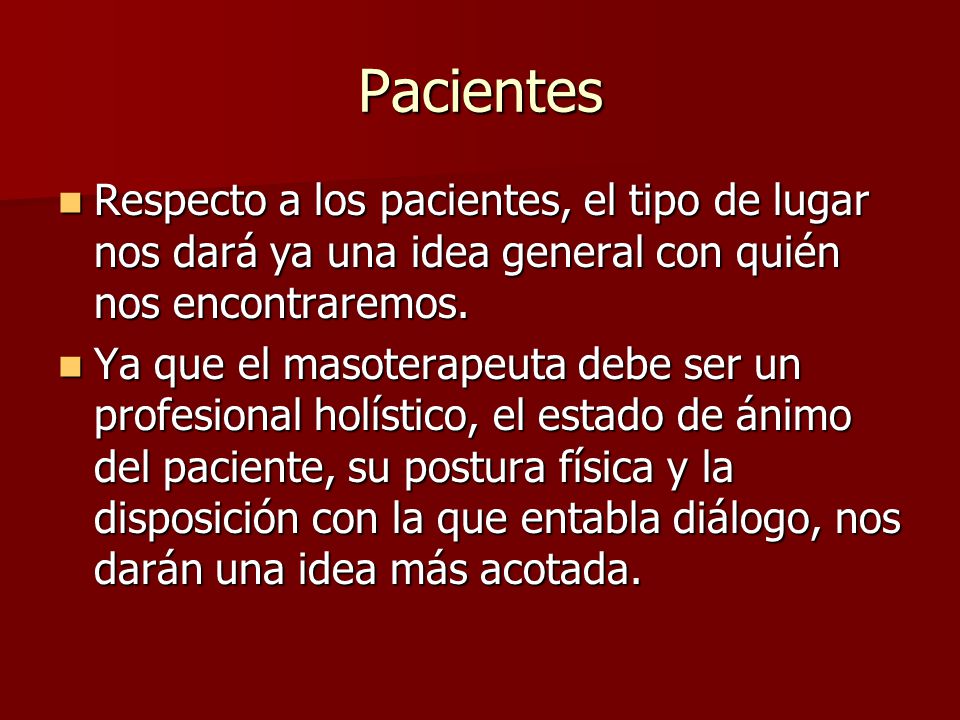 Pacientes

Respecto a los pacientes, el tipo de lugar nos dará ya una idea general con quién nos encontraremos.

Ya que el masoterapeuta debe ser un profesional holístico, el estado de ánimo del paciente, su postura física y la disposición con la que entabla diálogo, nos darán una idea más acotada.